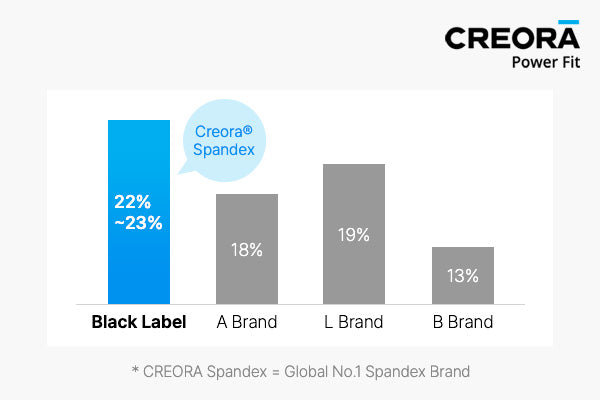 CREORA
Power Fit

Creora®
Spandex

22%
~23%

18%

19%

13%

Black Label
A Brand
L Brand
B Brand

* CREORA Spandex = Global No.1 Spandex Brand